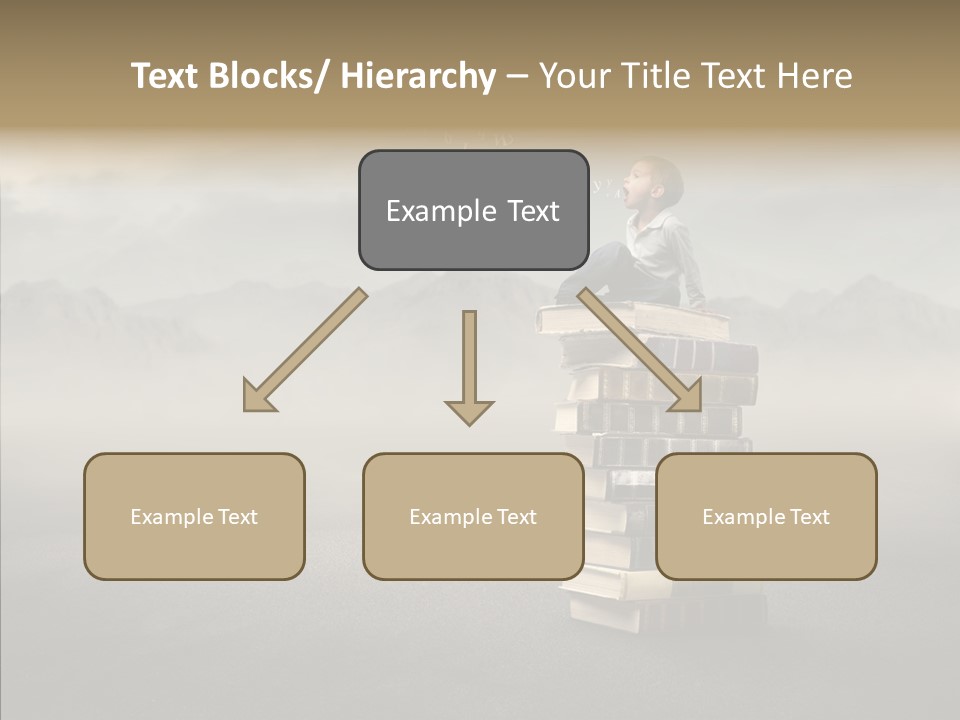 Text Blocks/ Hierarchy – Your Title Text Here

Example Text

Example Text

Example Text

Example Text